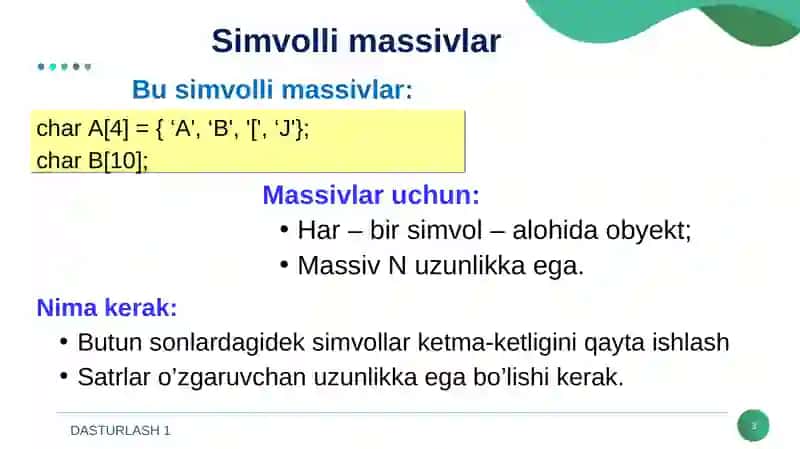 Simvolli massivlar

Bu simvolli massivlar:

char A[4] = { ‘A', ‘B', '[', ‘J'};
char B[10];

Massivlar uchun:

• Har – bir simvol – alohida obyekt;
• Massiv N uzunlikka ega.

Nima kerak:

• Butun sonlardagidek simvollar ketma-ketligini qayta ishlash
• Satrlar o’zgaruvchan uzunlikka ega bo’lishi kerak.

DASTURLASH 1

3